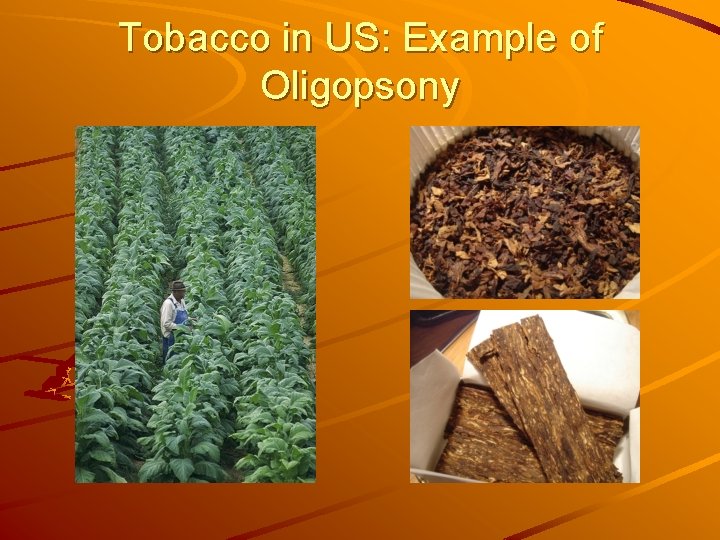 Tobacco in US: Example of Oligopsony